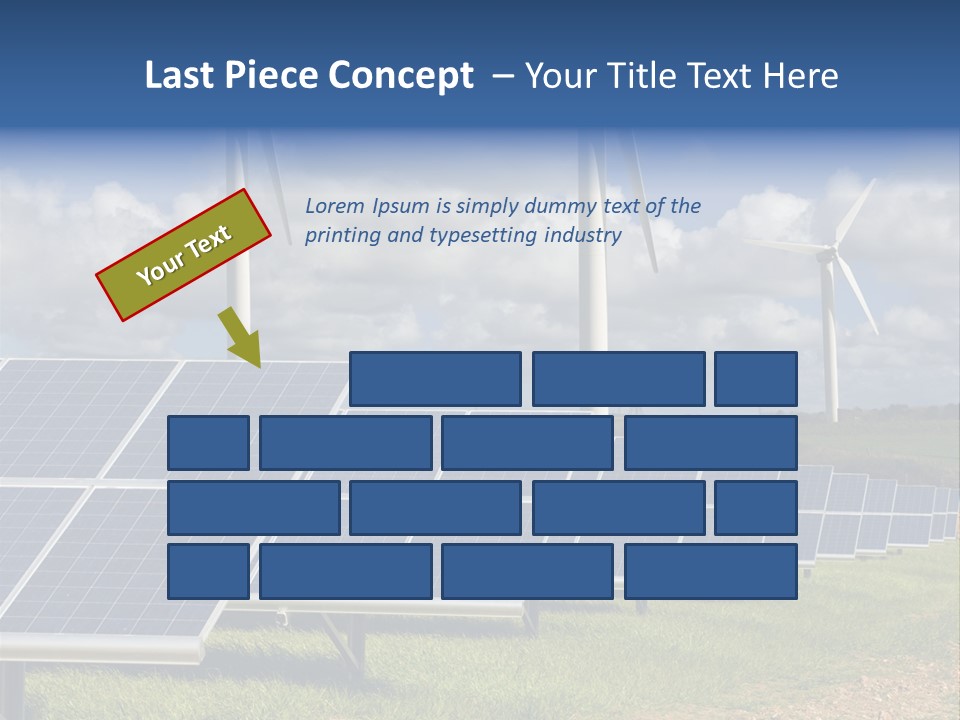 Last Piece Concept – Your Title Text Here

Your Text

Lorem Ipsum is simply dummy text of the printing and typesetting industry